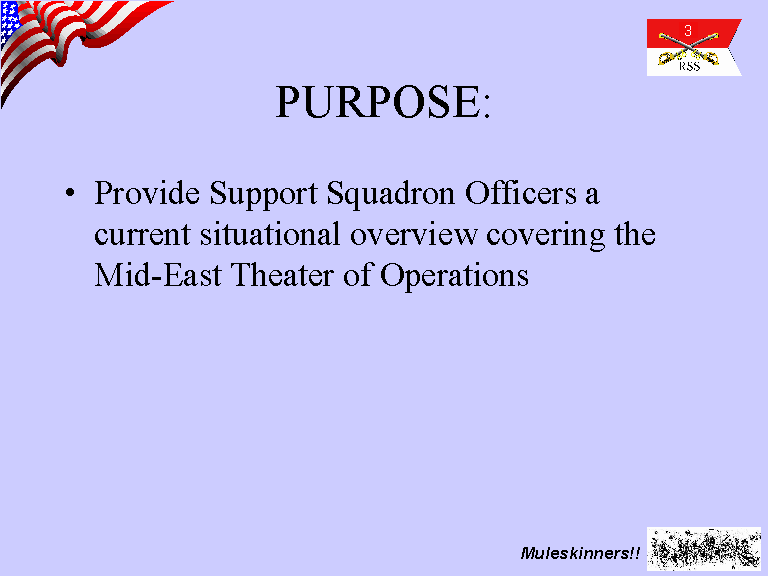 3
RSS

PURPOSE:

• Provide Support Squadron Officers a current situational overview covering the Mid-East Theater of Operations

Muleskinners!!